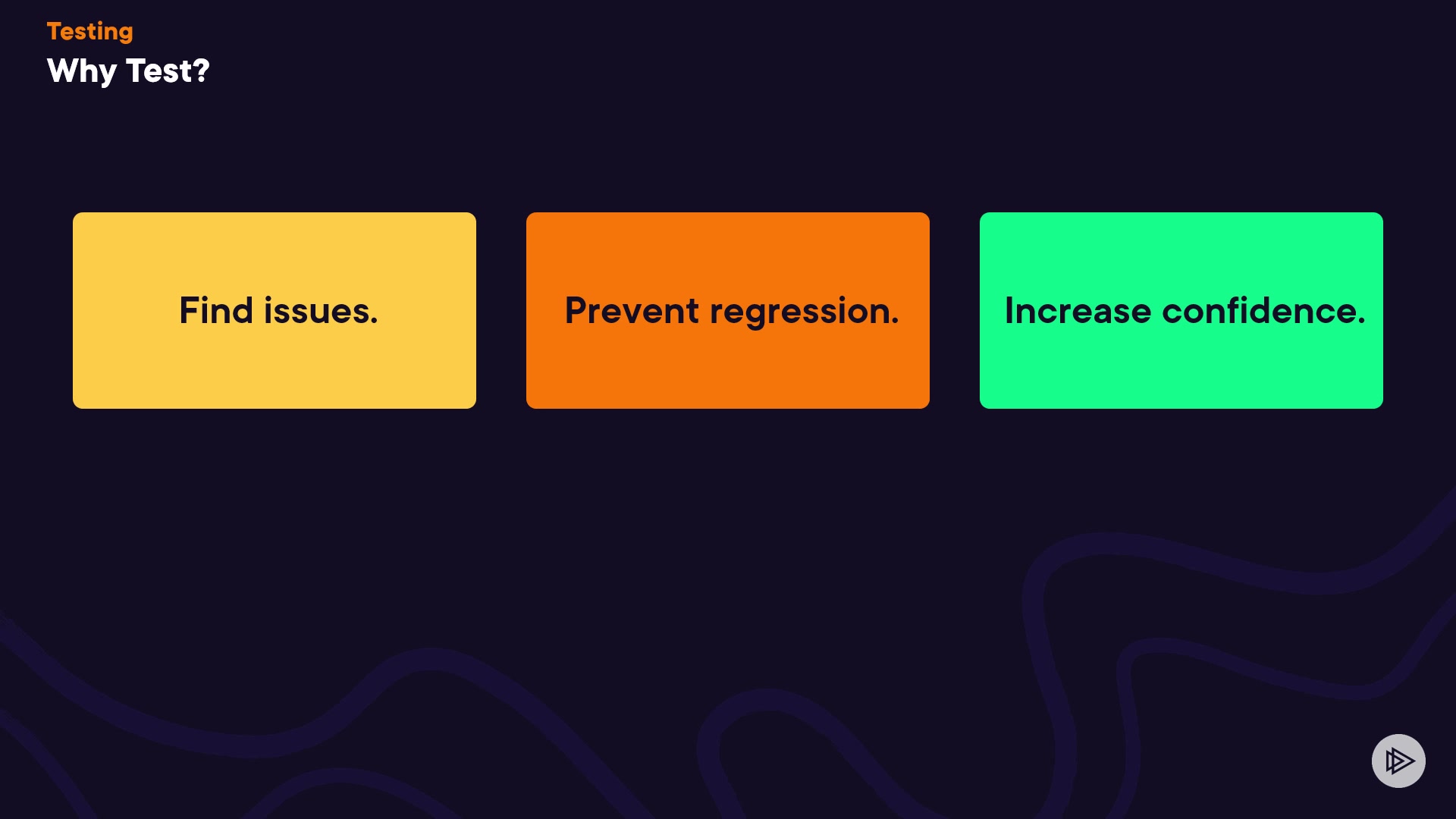 Testing
Why Test?

Find issues.

Prevent regression.

Increase confidence.